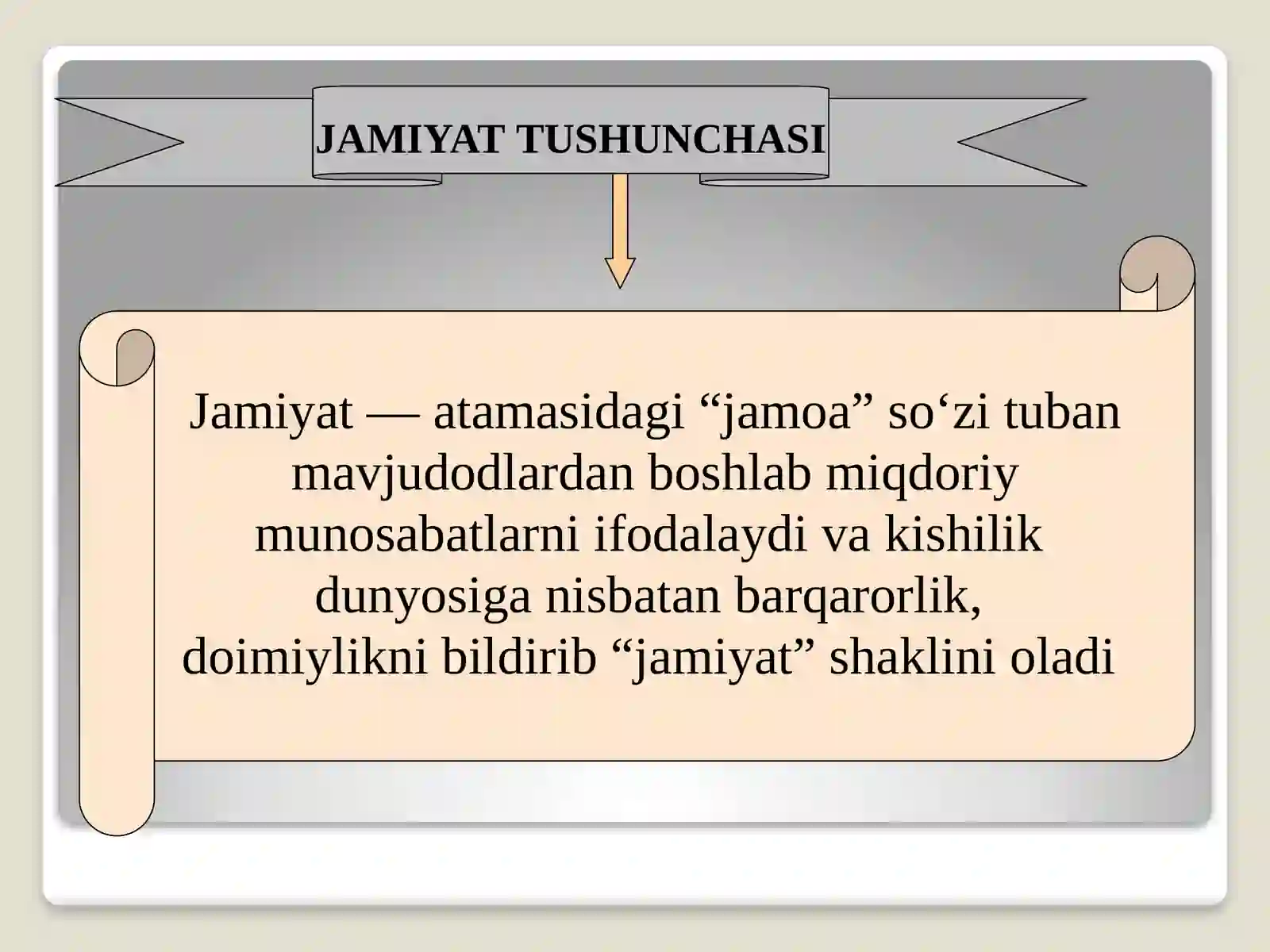 JAMIYAT TUSHUNCHASI

Jamiyat — atamasidagi “jamoa” so‘zi tuban mavjudodlardan boshlab miqdoriy munosabatlarni ifodalaydi va kishilik dunyosiga nisbatan barqarorlik, doimiylikni bildirib “jamiyat” shaklini oladi